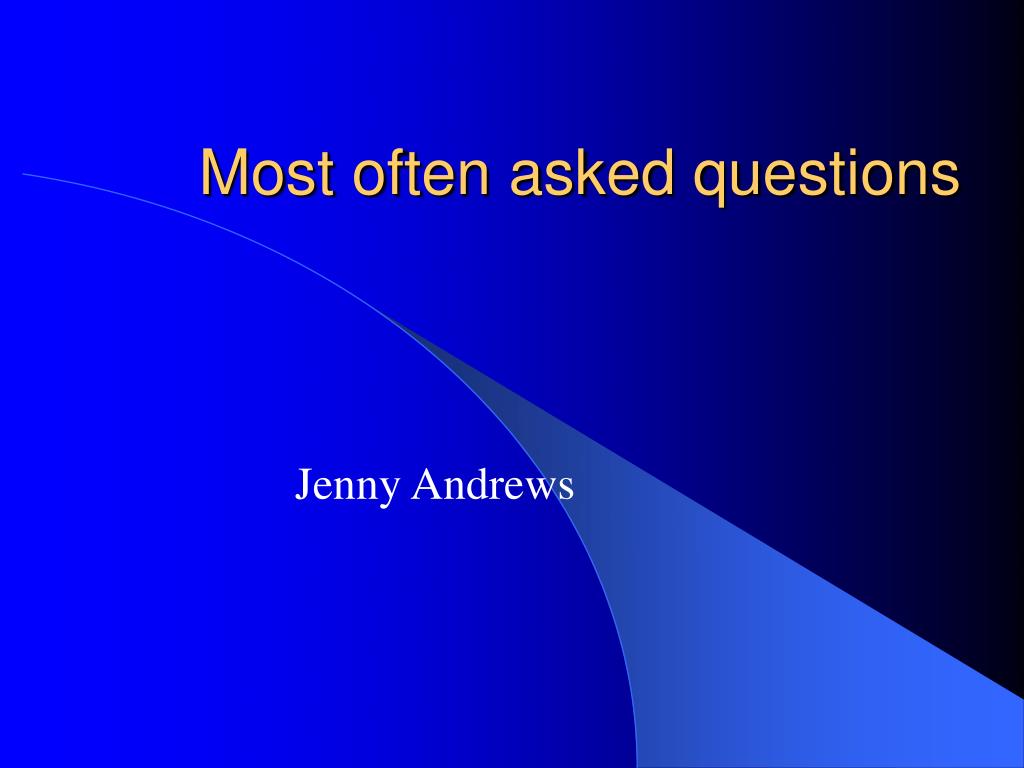 Most often asked questions

Jenny Andrews